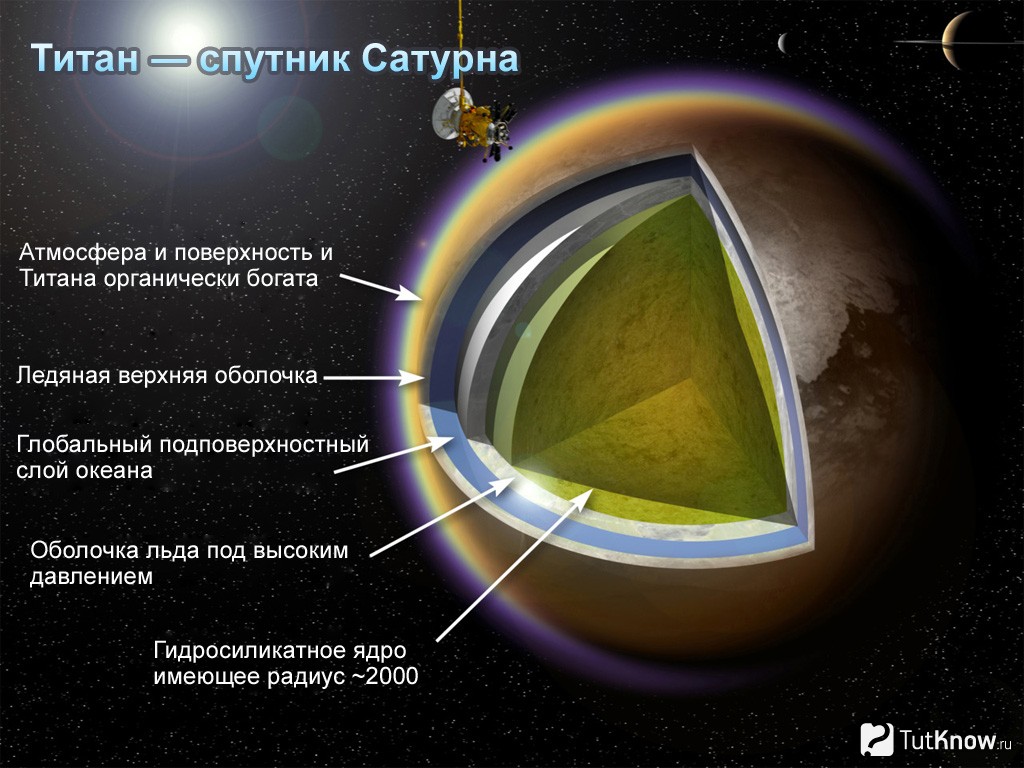 Титан — спутник Сатурна

Атмосфера и поверхность и Титана органически богата

Ледяная верхняя оболочка

Глобальный подповерхностный слой океана

Оболочка льда под высоким давлением

Гидросиликатное ядро имеющее радиус ~2000

TutKnow.ru